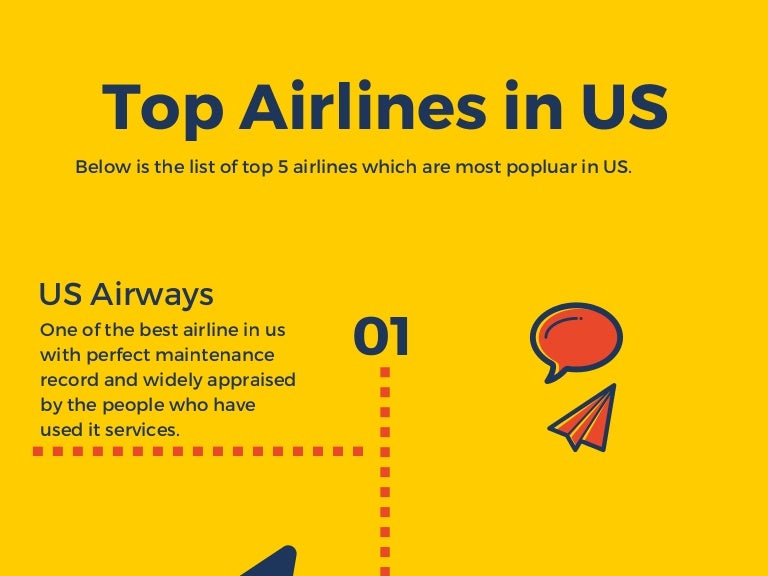 Top Airlines in US

Below is the list of top 5 airlines which are most popluar in US.

US Airways

One of the best airline in us with perfect maintenance record and widely appraised by the people who have used it services.

01